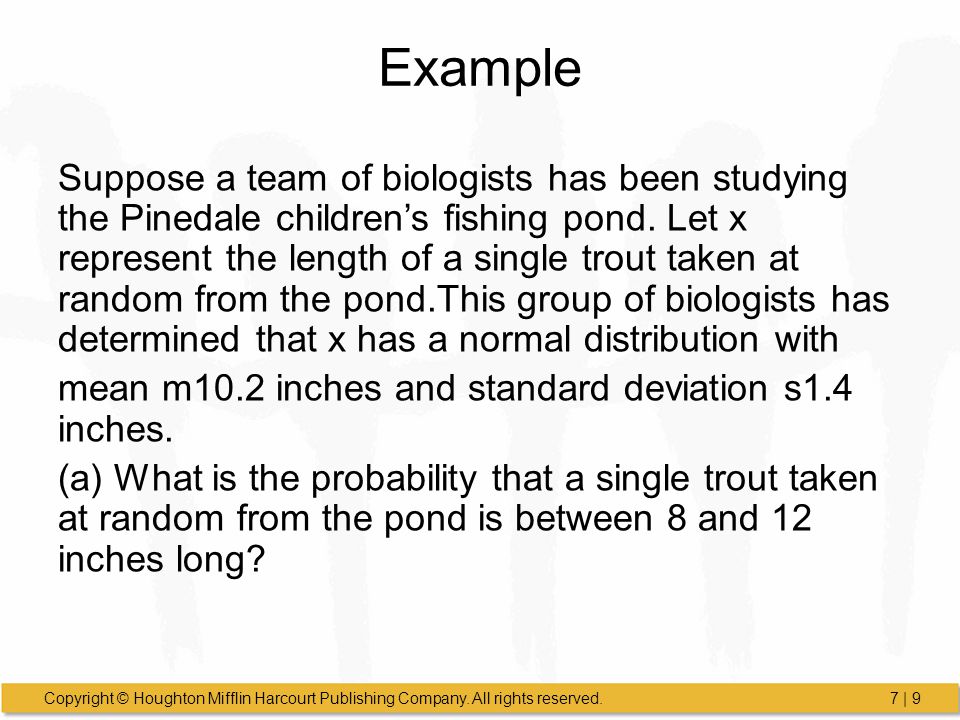 Example

Suppose a team of biologists has been studying the Pinedale children’s fishing pond. Let x represent the length of a single trout taken at random from the pond.This group of biologists has determined that x has a normal distribution with mean m10.2 inches and standard deviation s1.4 inches.

(a) What is the probability that a single trout taken at random from the pond is between 8 and 12 inches long?

Copyright © Houghton Mifflin Harcourt Publishing Company. All rights reserved.

7 | 9